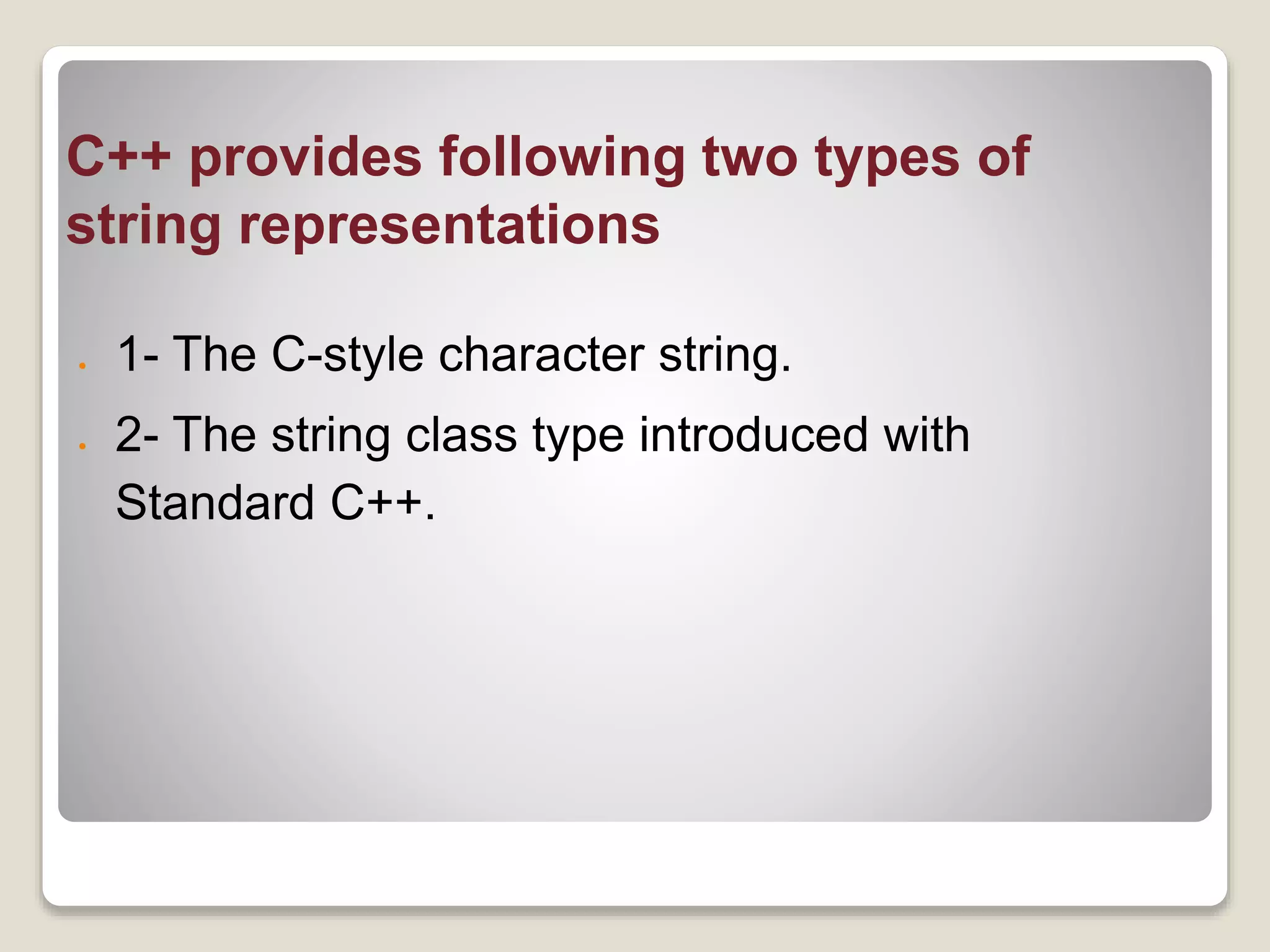 C++ provides following two types of string representations

- 1- The C-style character string.
- 2- The string class type introduced with Standard C++.